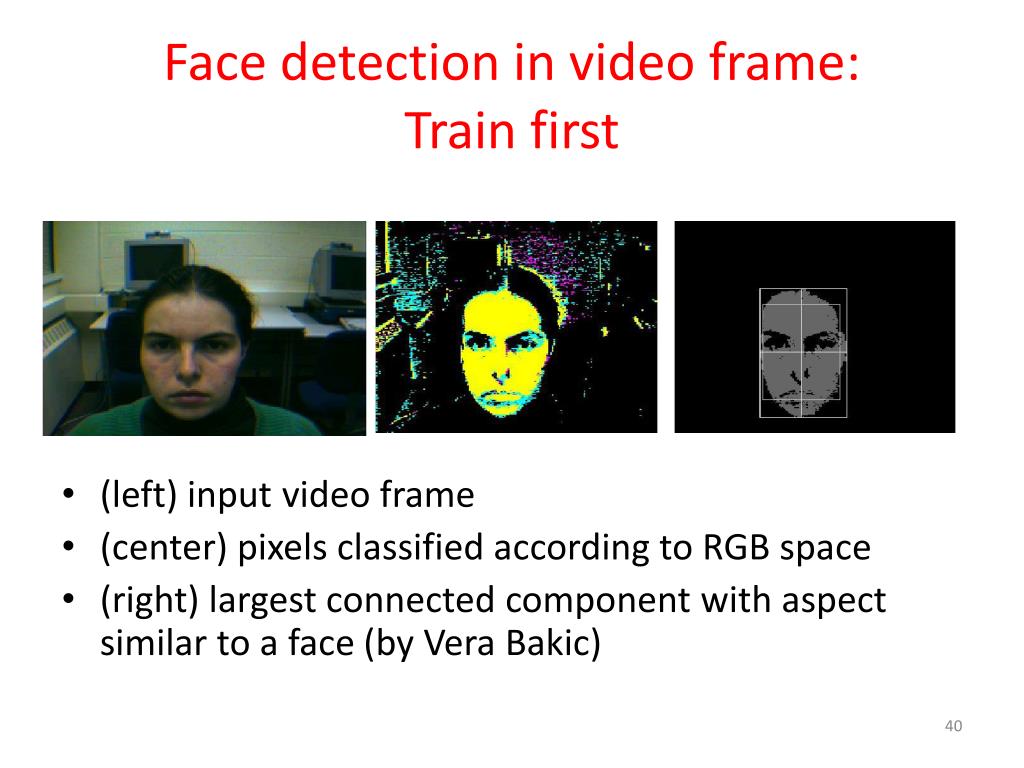 Face detection in video frame:
Train first

• (left) input video frame
• (center) pixels classified according to RGB space
• (right) largest connected component with aspect similar to a face (by Vera Bakic)

40